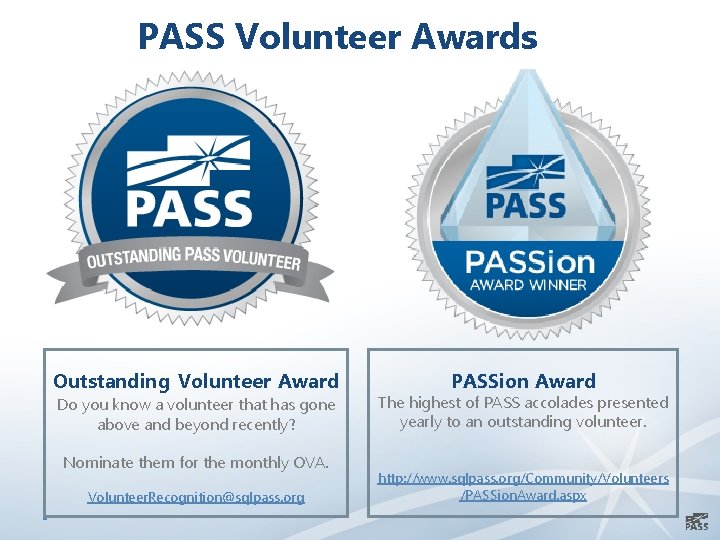 PASS Volunteer Awards

PASS

OUTSTANDING PASS VOLUNTEER

PASS

PASSion
AWARD WINNER

Outstanding Volunteer Award
Do you know a volunteer that has gone above and beyond recently?

Nominate them for the monthly OVA.

VolunteerRecognition@sqlpass.org

PASSion Award
The highest of PASS accolades presented yearly to an outstanding volunteer.

http://www.sqlpass.org/Community/Volunteers/PASSionAward.aspx

PASS